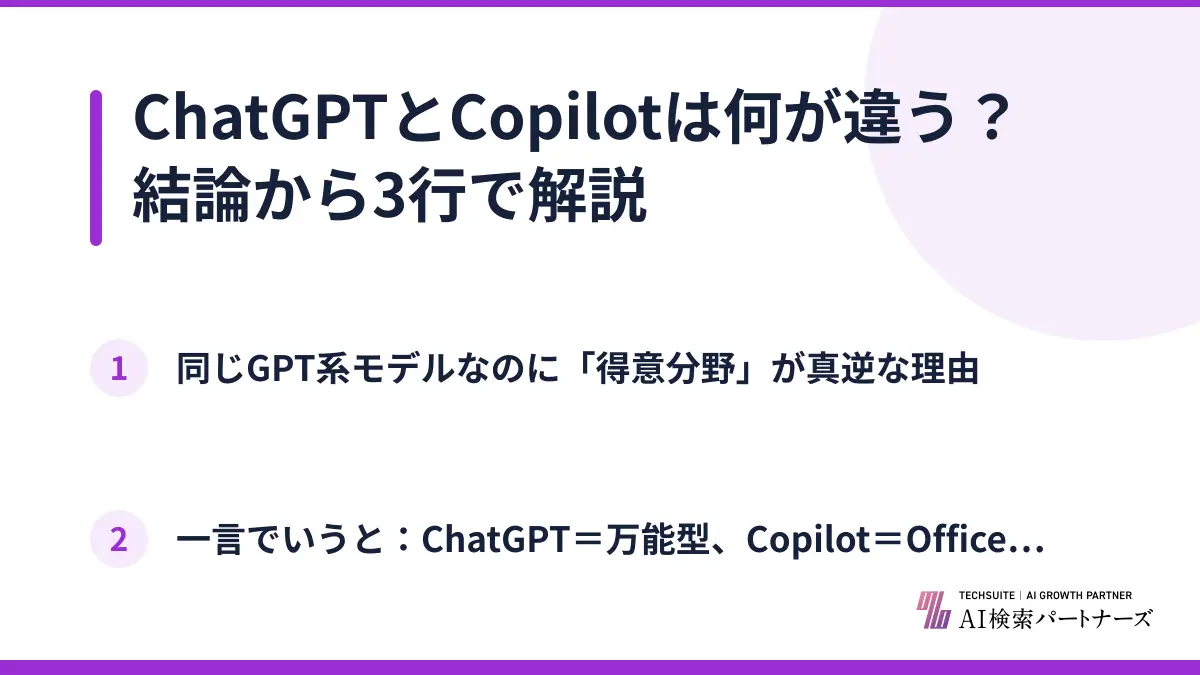 ChatGPTとCopilotは何が違う？
結論から3行で解説

1 同じGPT系モデルなのに「得意分野」が真逆な理由

2 一言でいうと：ChatGPT＝万能型、Copilot＝Office…

TECHSUITE | AI GROWTH PARTNER
AI検索パートナーズ